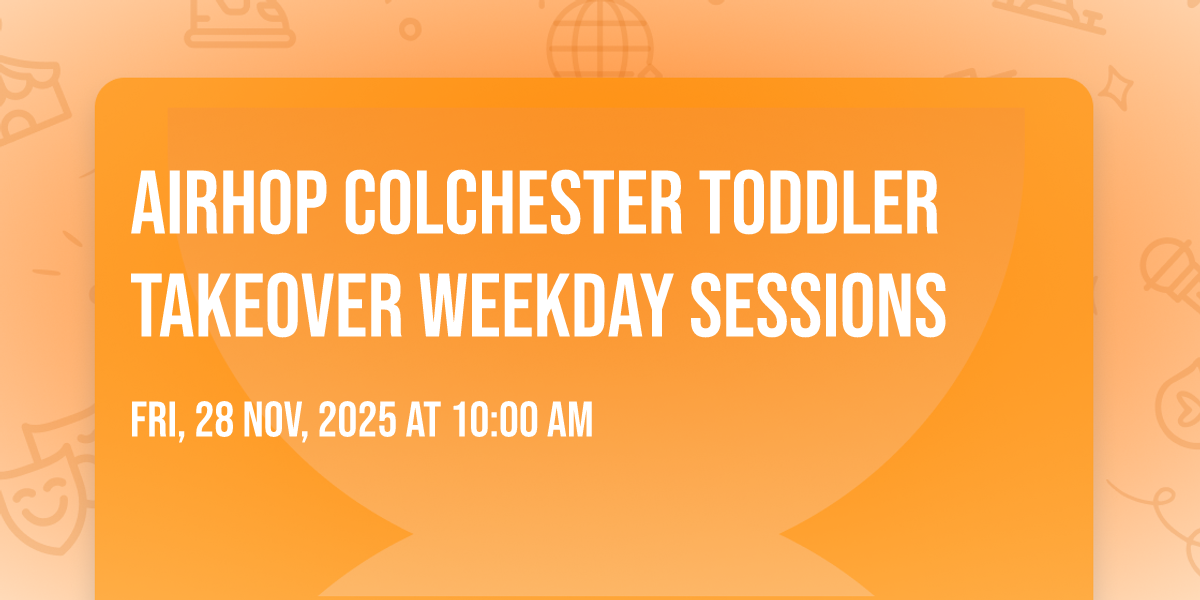 AIRHOP COLCHESTER TODDLER TAKEOVER WEEKDAY SESSIONS

FRI, 28 NOV, 2025 AT 10:00 AM